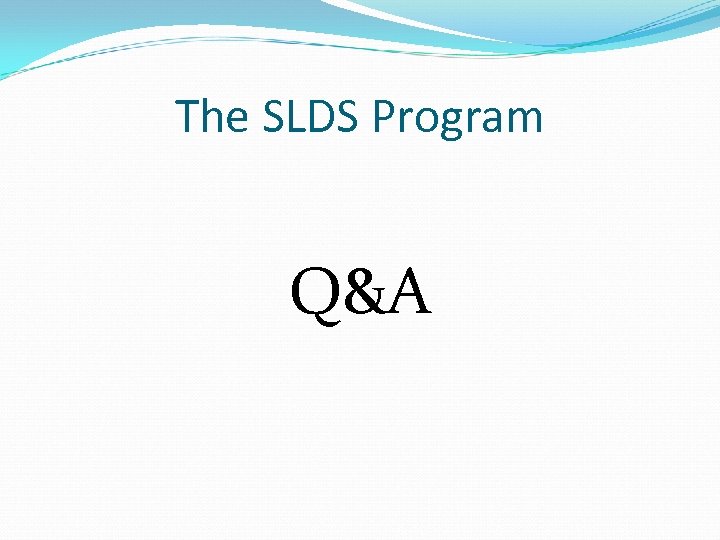 The SLDS Program

Q&A